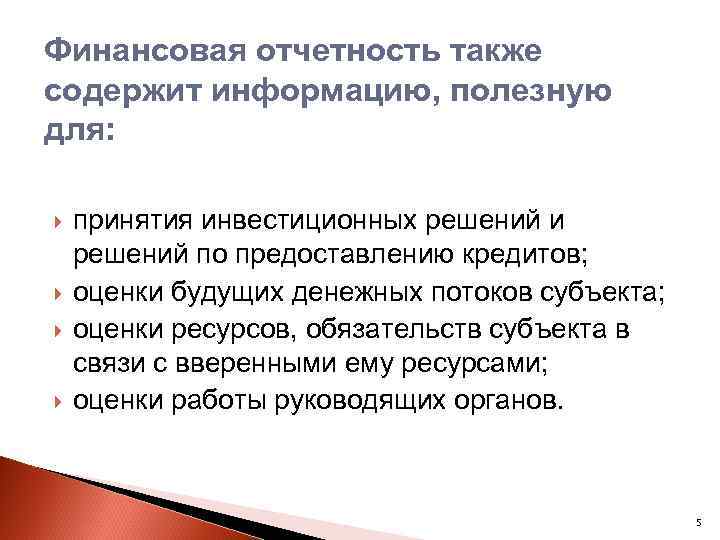 Финансовая отчетность также содержит информацию, полезную для:

принятия инвестиционных решений и решений по предоставлению кредитов;

оценки будущих денежных потоков субъекта;

оценки ресурсов, обязательств субъекта в связи с вверенными ему ресурсами;

оценки работы руководящих органов.

5